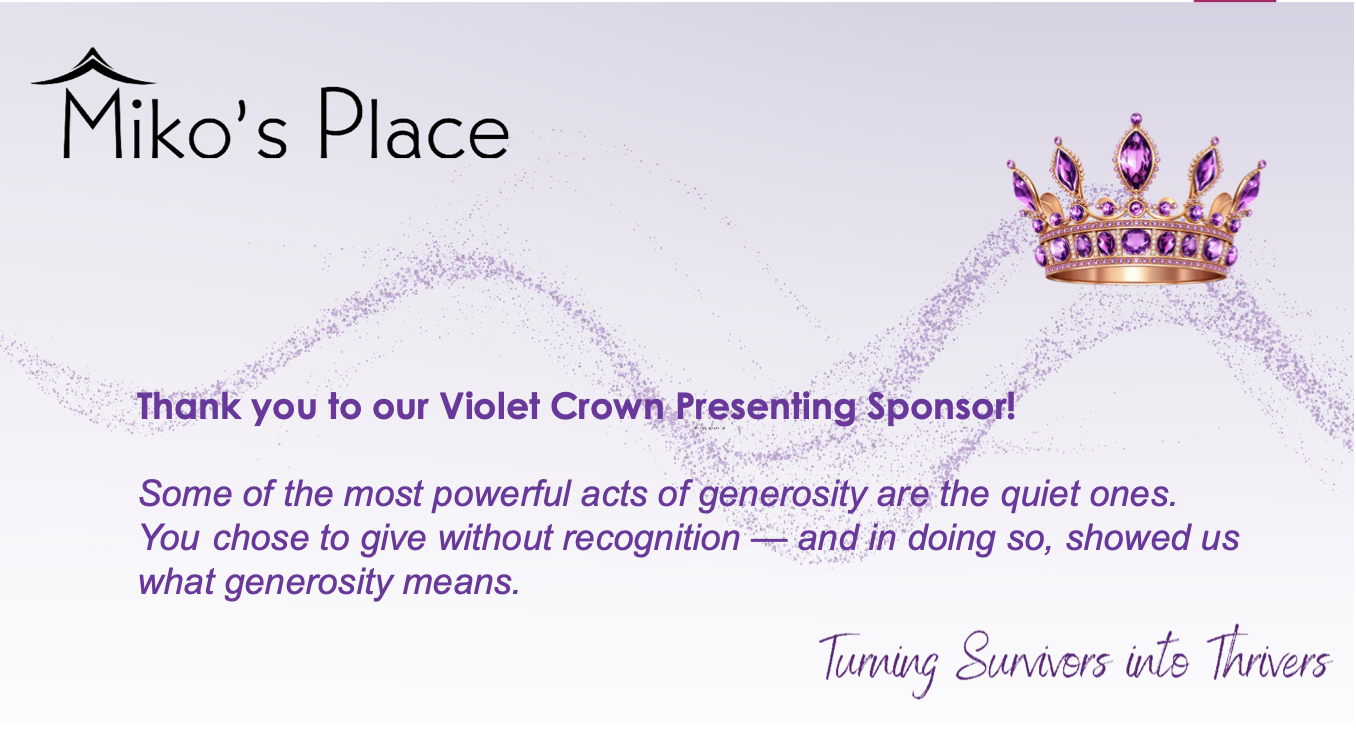 Miko's Place

Thank you to our Violet Crown Presenting Sponsor!

Some of the most powerful acts of generosity are the quiet ones. You chose to give without recognition — and in doing so, showed us what generosity means.

Turning Survivors into Thrivers